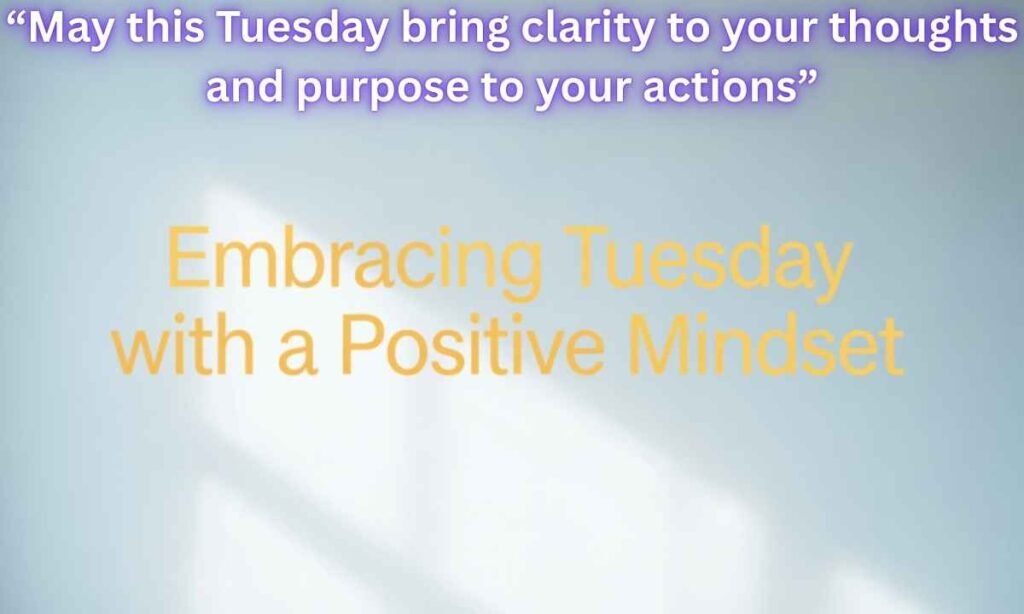 “May this Tuesday bring clarity to your thoughts and purpose to your actions”

Embracing Tuesday with a Positive Mindset